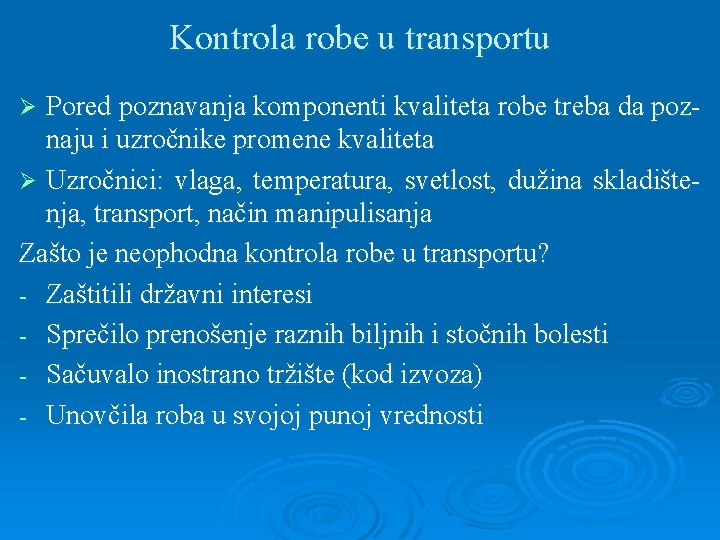 Kontrola robe u transportu

➢ Pored poznavanja komponenti kvaliteta robe treba da poznaju i uzročnike promene kvaliteta

➢ Uzročnici: vlaga, temperatura, svetlost, dužina skladištenja, transport, način manipulisanja

Zašto je neophodna kontrola robe u transportu?

- Zaštitili državni interesi
- Sprečilo prenošenje raznih biljnih i stočnih bolesti
- Sačuvalo inostrano tržište (kod izvoza)
- Unovčila roba u svojoj punoj vrednosti